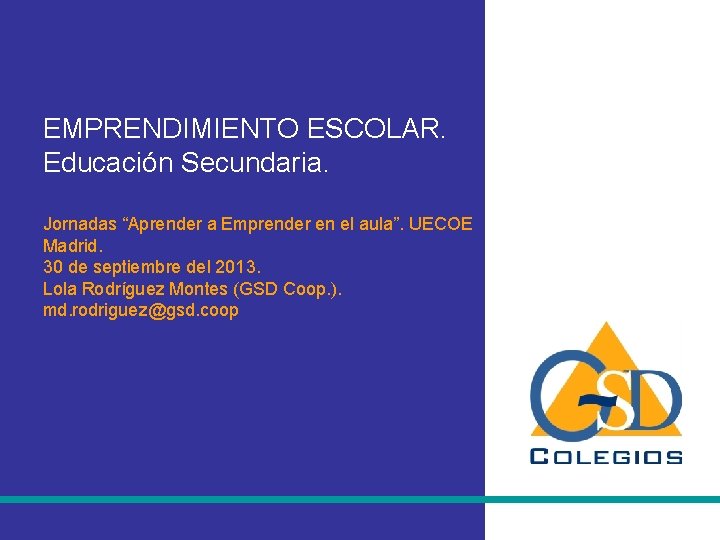 EMPRENDIMIENTO ESCOLAR.
Educación Secundaria.

Jornadas “Aprender a Emprender en el aula”. UECOE Madrid.
30 de septiembre del 2013.
Lola Rodríguez Montes (GSD Coop.).
md.rodriguez@gsd.coop

GSD
COLEGIOS